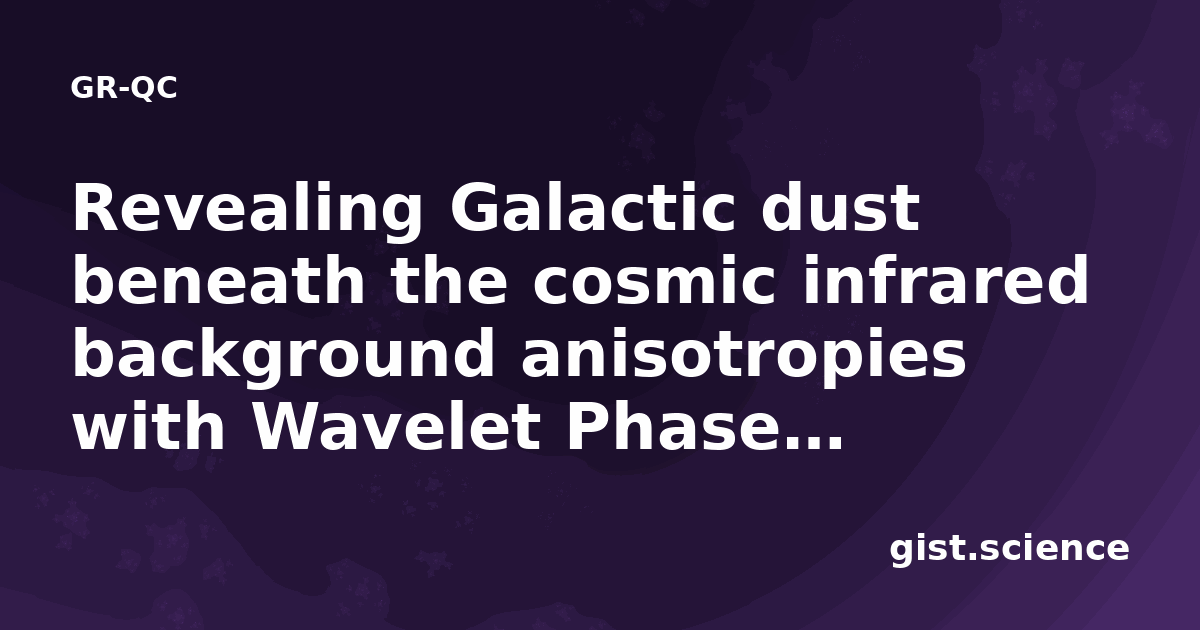 GR-QC

Revealing Galactic dust beneath the cosmic infrared background anisotropies with Wavelet Phase...

gist.science